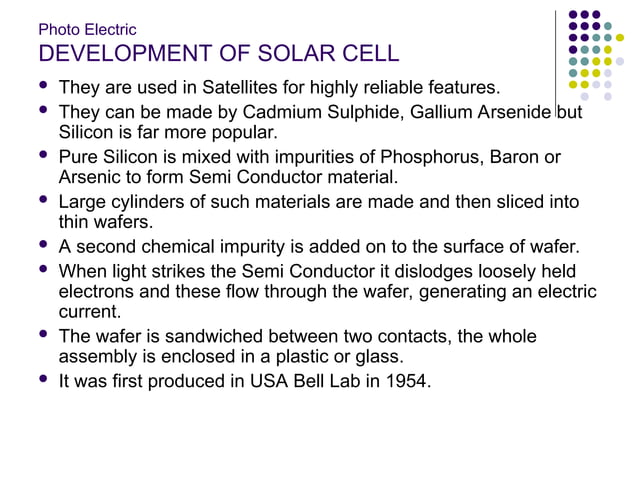 Photo Electric
DEVELOPMENT OF SOLAR CELL

- They are used in Satellites for highly reliable features.
- They can be made by Cadmium Sulphide, Gallium Arsenide but Silicon is far more popular.
- Pure Silicon is mixed with impurities of Phosphorus, Baron or Arsenic to form Semi Conductor material.
- Large cylinders of such materials are made and then sliced into thin wafers.
- A second chemical impurity is added on to the surface of wafer.
- When light strikes the Semi Conductor it dislodges loosely held electrons and these flow through the wafer, generating an electric current.
- The wafer is sandwiched between two contacts, the whole assembly is enclosed in a plastic or glass.
- It was first produced in USA Bell Lab in 1954.